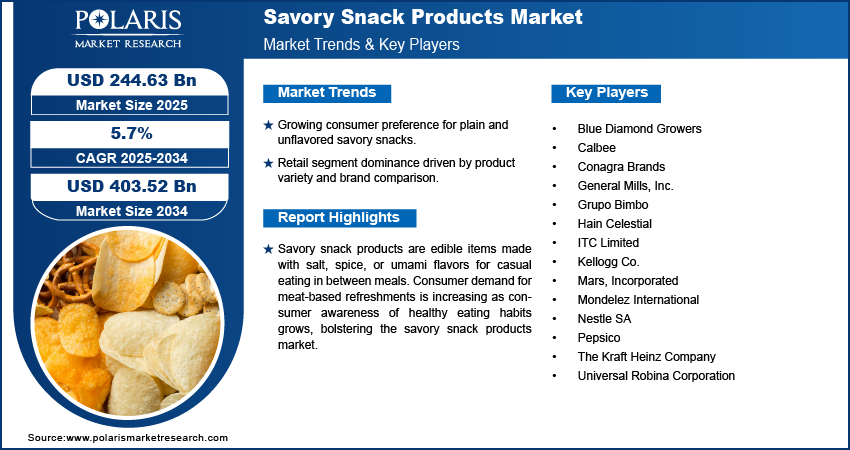 POLARIS
MARKET RESEARCH

Savory Snack Products Market
Market Trends & Key Players

USD 244.63 Bn
Market Size 2025

5.7%
CAGR 2025-2034

USD 403.52 Bn
Market Size 2034

Market Trends

★ Growing consumer preference for plain and unflavored savory snacks.

★ Retail segment dominance driven by product variety and brand comparison.

Report Highlights

★ Savory snack products are edible items made with salt, spice, or umami flavors for casual eating in between meals. Consumer demand for meat-based refreshments is increasing as consumer awareness of healthy eating habits grows, bolstering the savory snack products market.

Key Players

• Blue Diamond Growers
• Calbee
• Conagra Brands
• General Mills, Inc.
• Grupo Bimbo
• Hain Celestial
• ITC Limited
• Kellogg Co.
• Mars, Incorporated
• Mondelez International
• Nestle SA
• Pepsico
• The Kraft Heinz Company
• Universal Robina Corporation

Source:www.polarismarketresearch.com